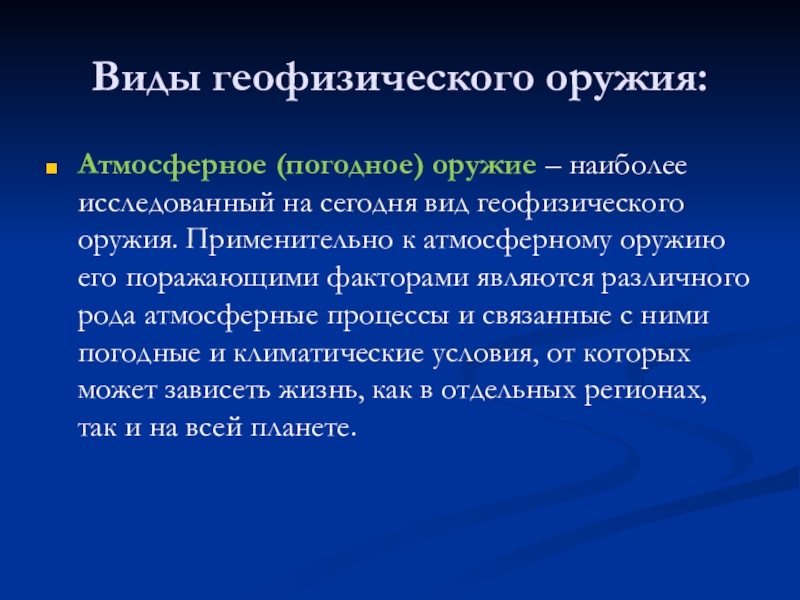 Виды геофизического оружия:

Атмосферное (погодное) оружие – наиболее исследованный на сегодня вид геофизического оружия. Применительно к атмосферному оружию его поражающими факторами являются различного рода атмосферные процессы и связанные с ними погодные и климатические условия, от которых может зависеть жизнь, как в отдельных регионах, так и на всей планете.